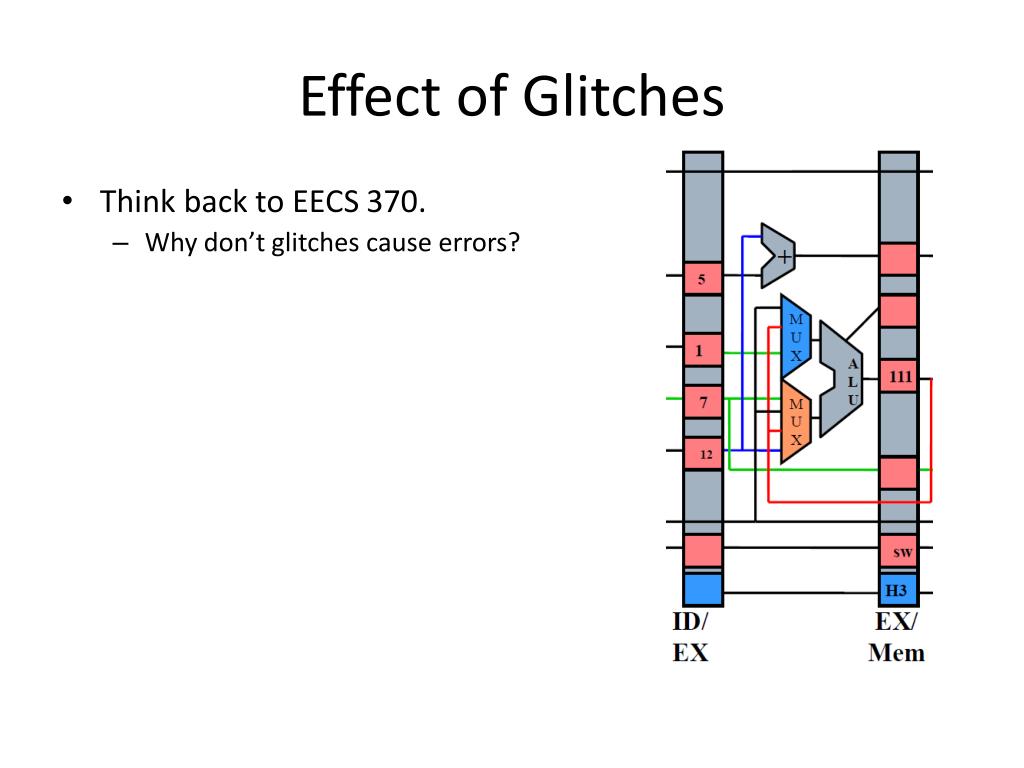 Effect of Glitches

• Think back to EECS 370.
 – Why don't glitches cause errors?

5
1
7
12
+
M U X
M U X
A L U
111
sw
H3
ID/ EX
EX/ Mem